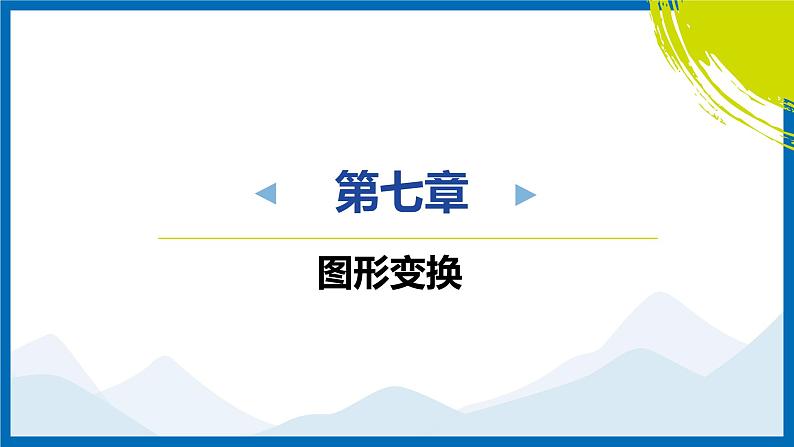 第七章

图形变换